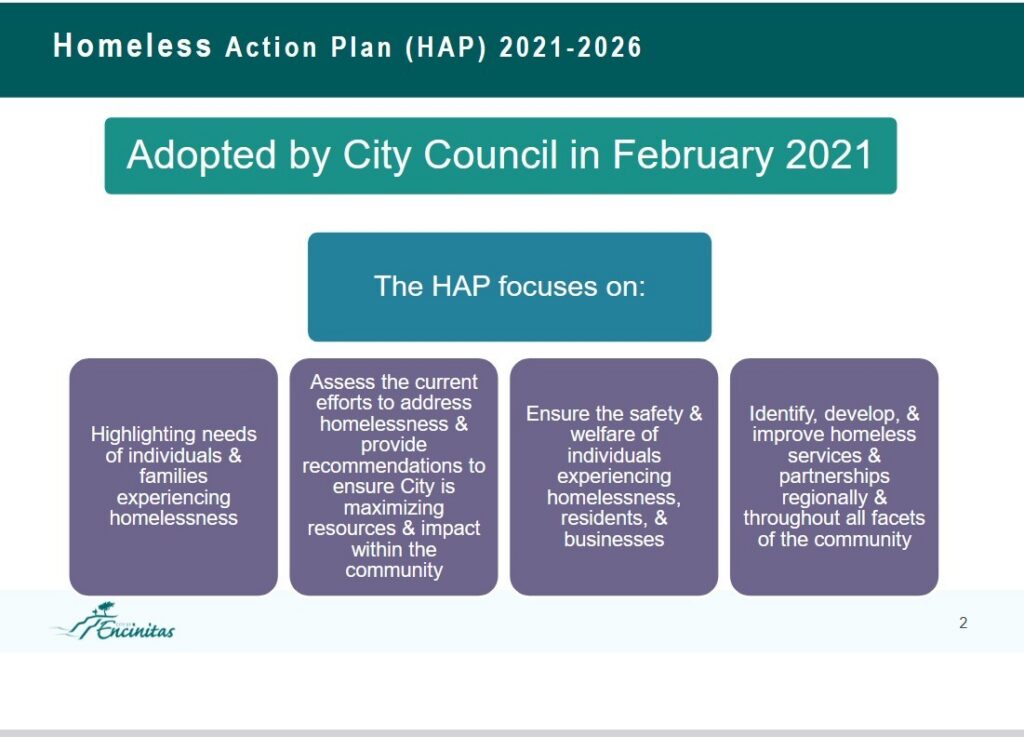 Homeless Action Plan (HAP) 2021-2026

Adopted by City Council in February 2021

The HAP focuses on:

Highlighting needs of individuals & families experiencing homelessness

Assess the current efforts to address homelessness & provide recommendations to ensure City is maximizing resources & impact within the community

Ensure the safety & welfare of individuals experiencing homelessness, residents, & businesses

Identify, develop, & improve homeless services & partnerships regionally & throughout all facets of the community

Encinitas

2